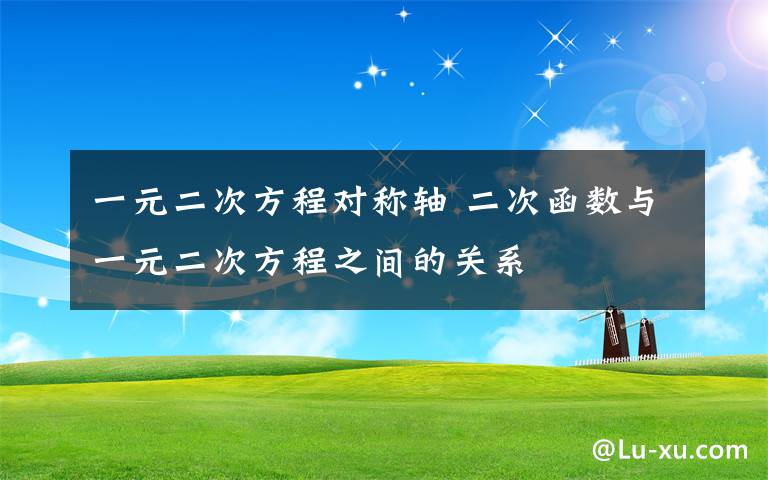 一元二次方程对称轴 二次函数与一元二次方程之间的关系

@Lu-xu.com